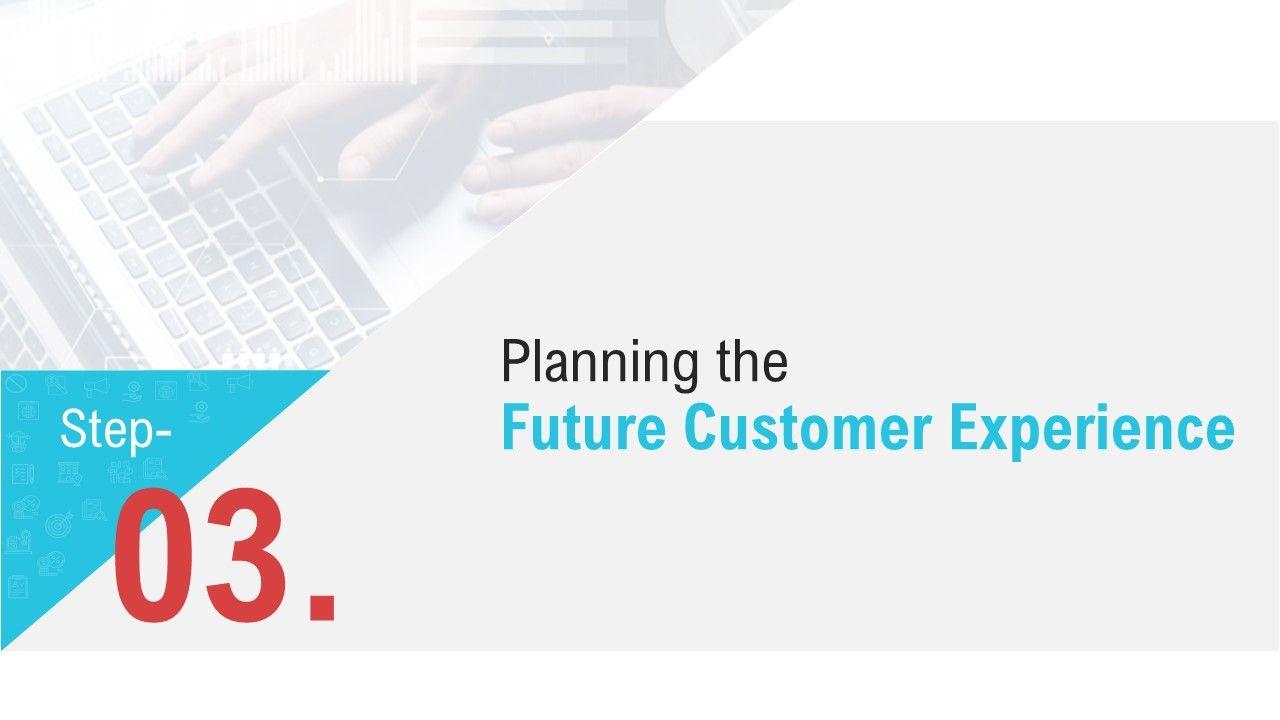 Step-
03.

Planning the
Future Customer Experience